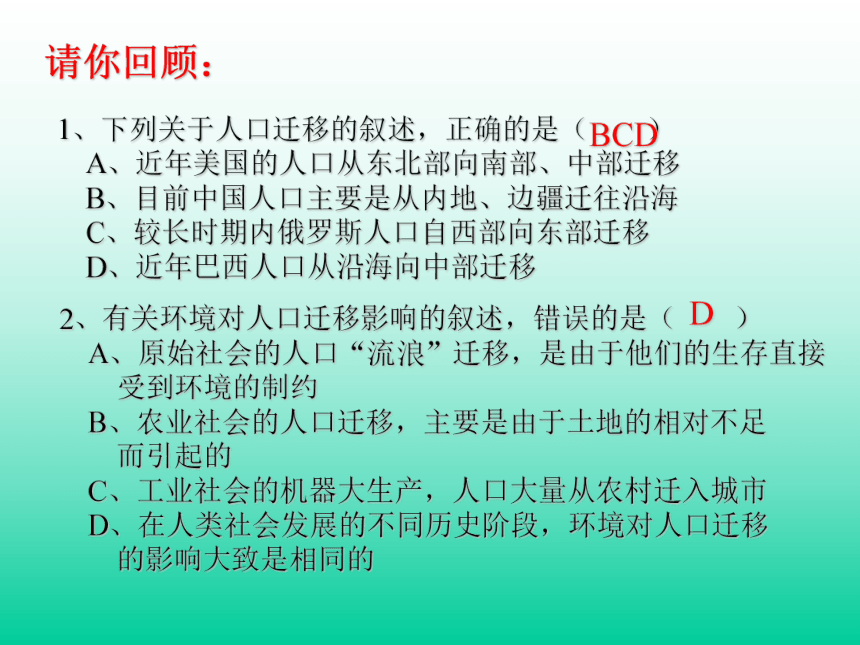 请你回顾：

1、下列关于人口迁移的叙述，正确的是（BCD）
A、近年美国的人口从东北部向南部、中部迁移
B、目前中国人口主要是从内地、边疆迁往沿海
C、较长时期内俄罗斯人口自西部向东部迁移
D、近年巴西人口从沿海向中部迁移

2、有关环境对人口迁移影响的叙述，错误的是（ D ）
A、原始社会的人口“流浪”迁移，是由于他们的生存直接受到环境的制约
B、农业社会的人口迁移，主要是由于土地的相对不足而引起的
C、工业社会的机器大生产，人口大量从农村迁入城市
D、在人类社会发展的不同历史阶段，环境对人口迁移的影响大致是相同的